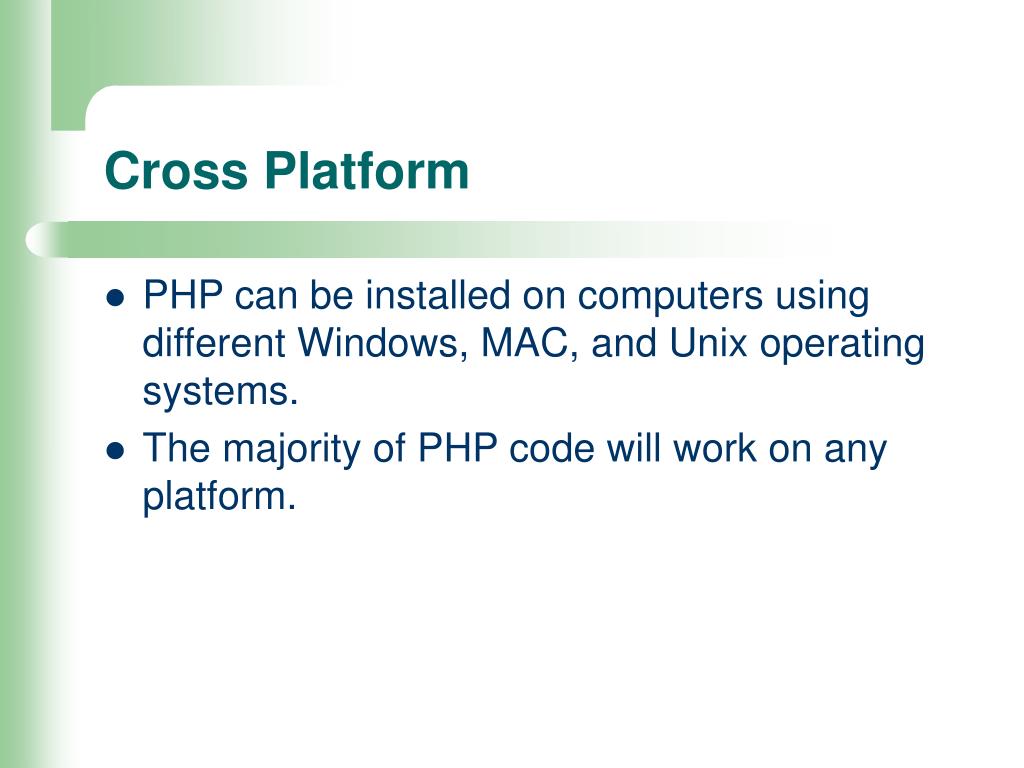 Cross Platform

- PHP can be installed on computers using different Windows, MAC, and Unix operating systems.
- The majority of PHP code will work on any platform.